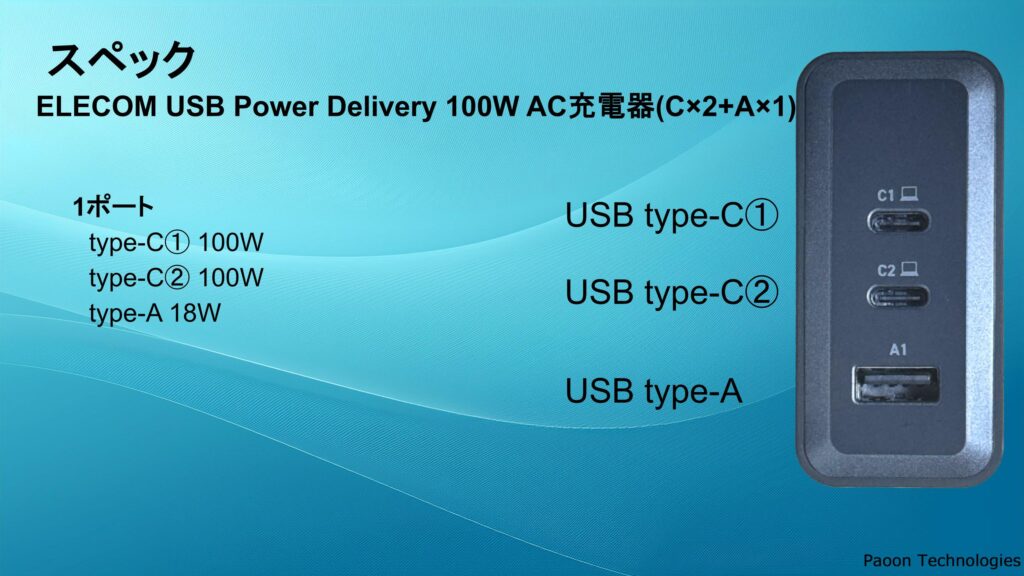 スペック

ELECOM USB Power Delivery 100W AC充電器(C×2+A×1)

1ポート
type-C① 100W
type-C② 100W
type-A 18W

USB type-C①

USB type-C②

USB type-A

C1

C2

A1

Paoon Technologies